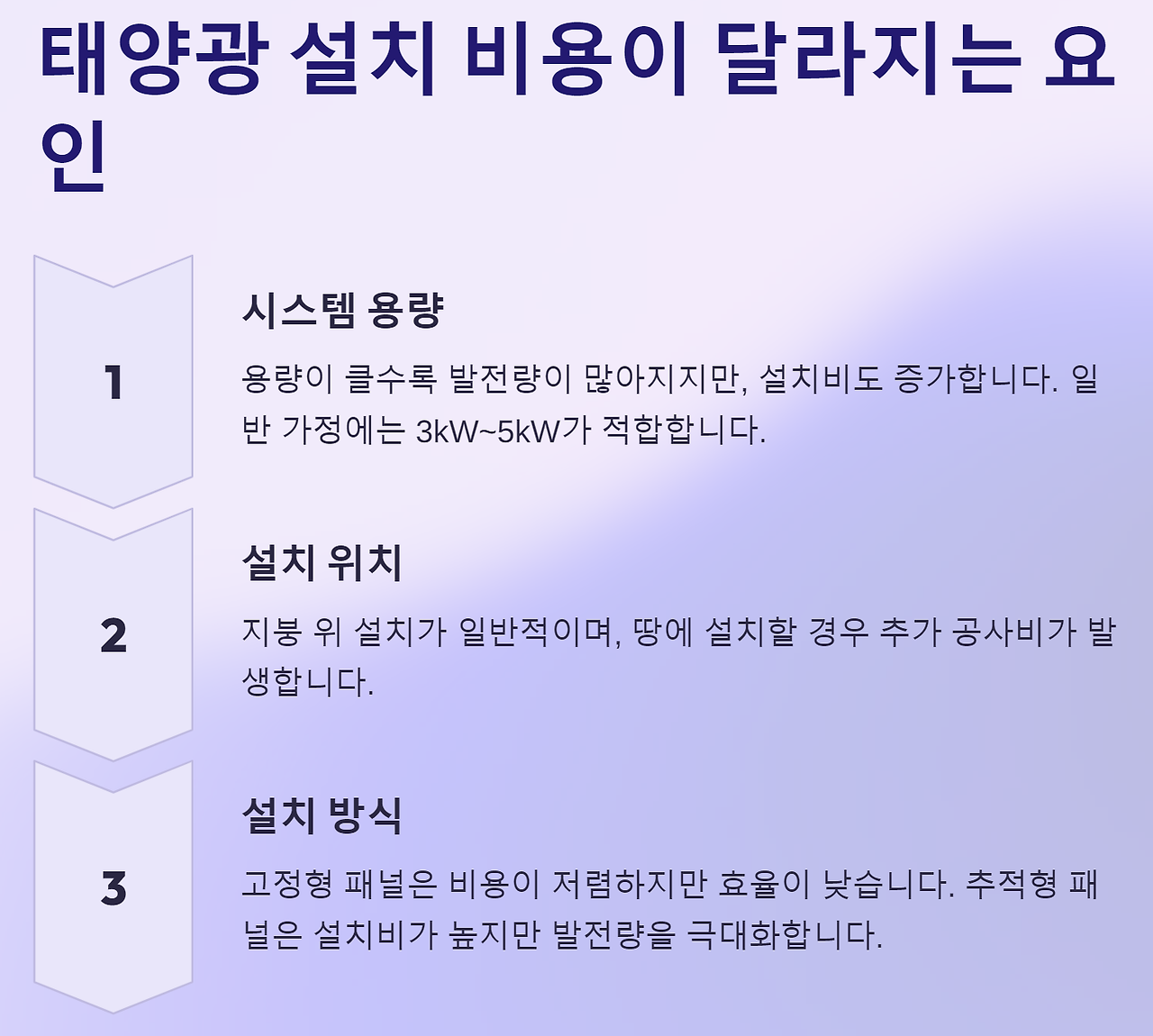 태양광 설치 비용이 달라지는 요인

1

시스템 용량

용량이 클수록 발전량이 많아지지만, 설치비도 증가합니다. 일반 가정에는 3kW~5kW가 적합합니다.

2

설치 위치

지붕 위 설치가 일반적이며, 땅에 설치할 경우 추가 공사비가 발생합니다.

3

설치 방식

고정형 패널은 비용이 저렴하지만 효율이 낮습니다. 추적형 패널은 설치비가 높지만 발전량을 극대화합니다.